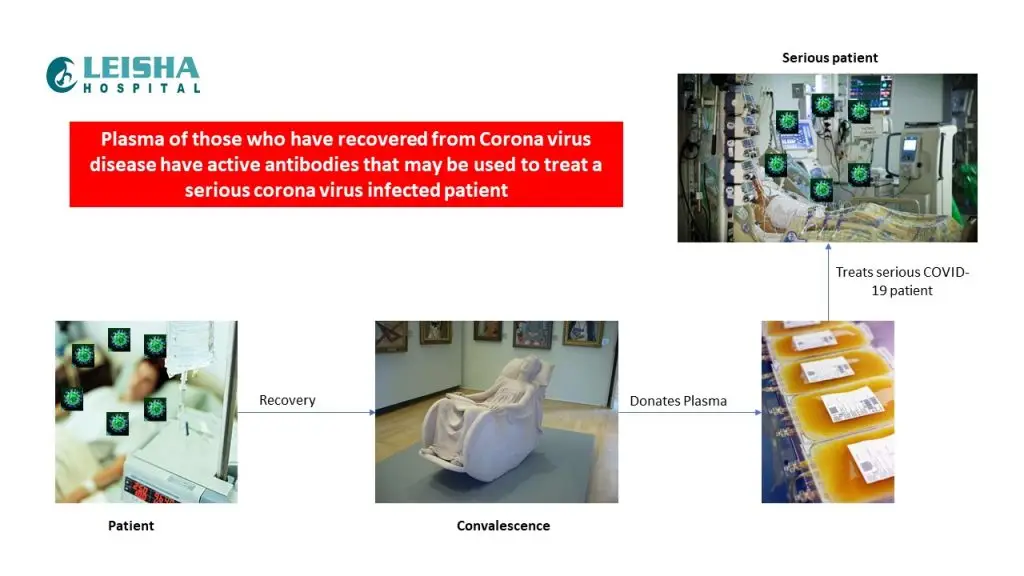 LEISHA
HOSPITAL

Plasma of those who have recovered from Corona virus disease have active antibodies that may be used to treat a serious corona virus infected patient

Serious patient

Treats serious COVID-19 patient

Recovery

Donates Plasma

Patient

Convalescence